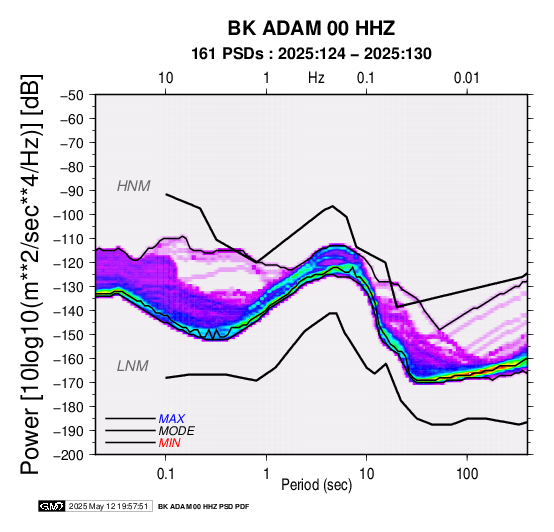 BK ADAM 00 HHZ
161 PSDs : 2025:124 – 2025:130

10
1
Hz
0.1
0.01

Power [10log10(m**2/sec**4/Hz)] [dB]

−50
−60
−70
−80
−90
−100
−110
−120
−130
−140
−150
−160
−170
−180
−190
−200

HNM
LNM

MAX
MODE
MIN

0.1
1
10
100
Period (sec)

GMT 2025 May 12 19:57:51 BK ADAM 00 HHZ PSD PDF